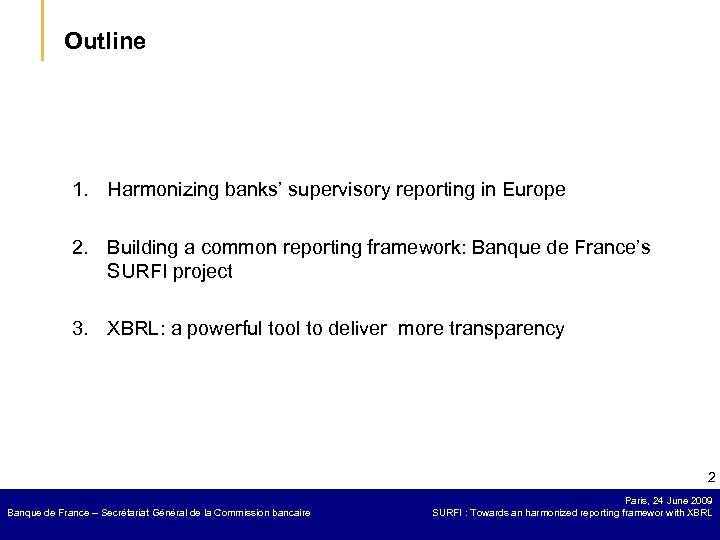 Outline

1. Harmonizing banks' supervisory reporting in Europe

2. Building a common reporting framework: Banque de France's SURFI project

3. XBRL: a powerful tool to deliver more transparency

2

Banque de France – Secrétariat Général de la Commission bancaire

Paris, 24 June 2009
SURFI : Towards an harmonized reporting framewor with XBRL